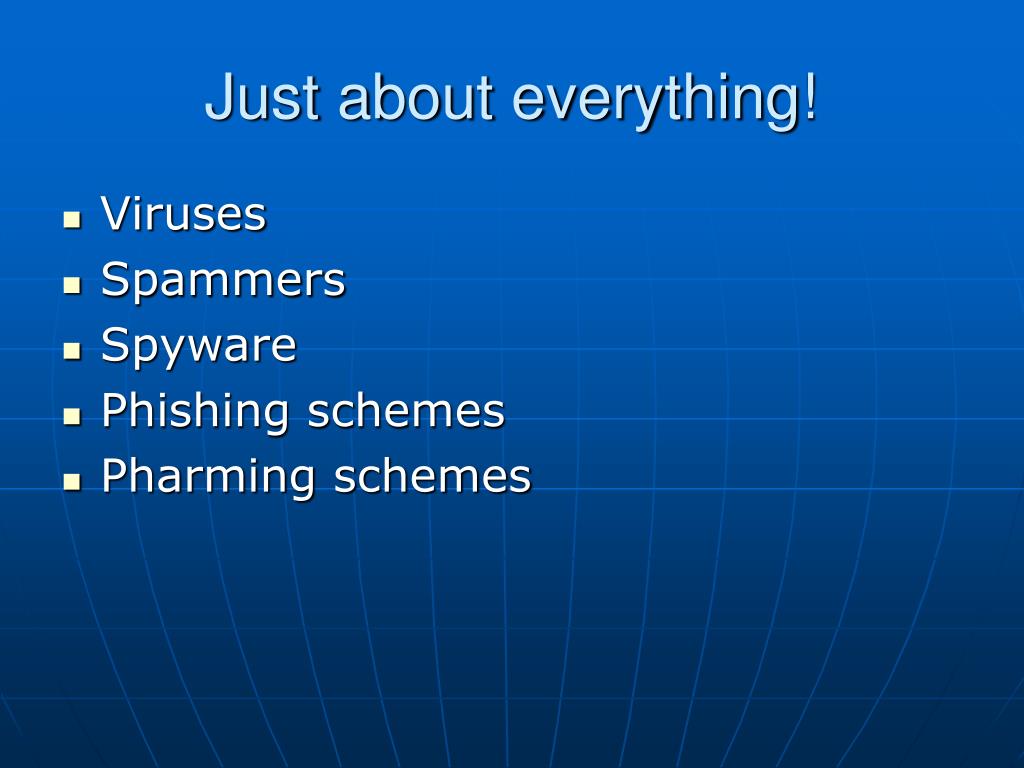 Just about everything!

- Viruses
- Spammers
- Spyware
- Phishing schemes
- Pharming schemes